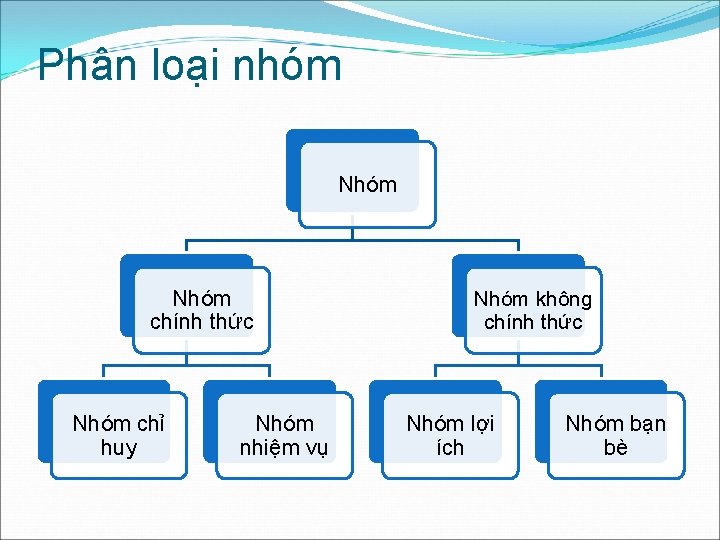 Phân loại nhóm

Nhóm

Nhóm chính thức

Nhóm không chính thức

Nhóm chỉ huy

Nhóm nhiệm vụ

Nhóm lợi ích

Nhóm bạn bè